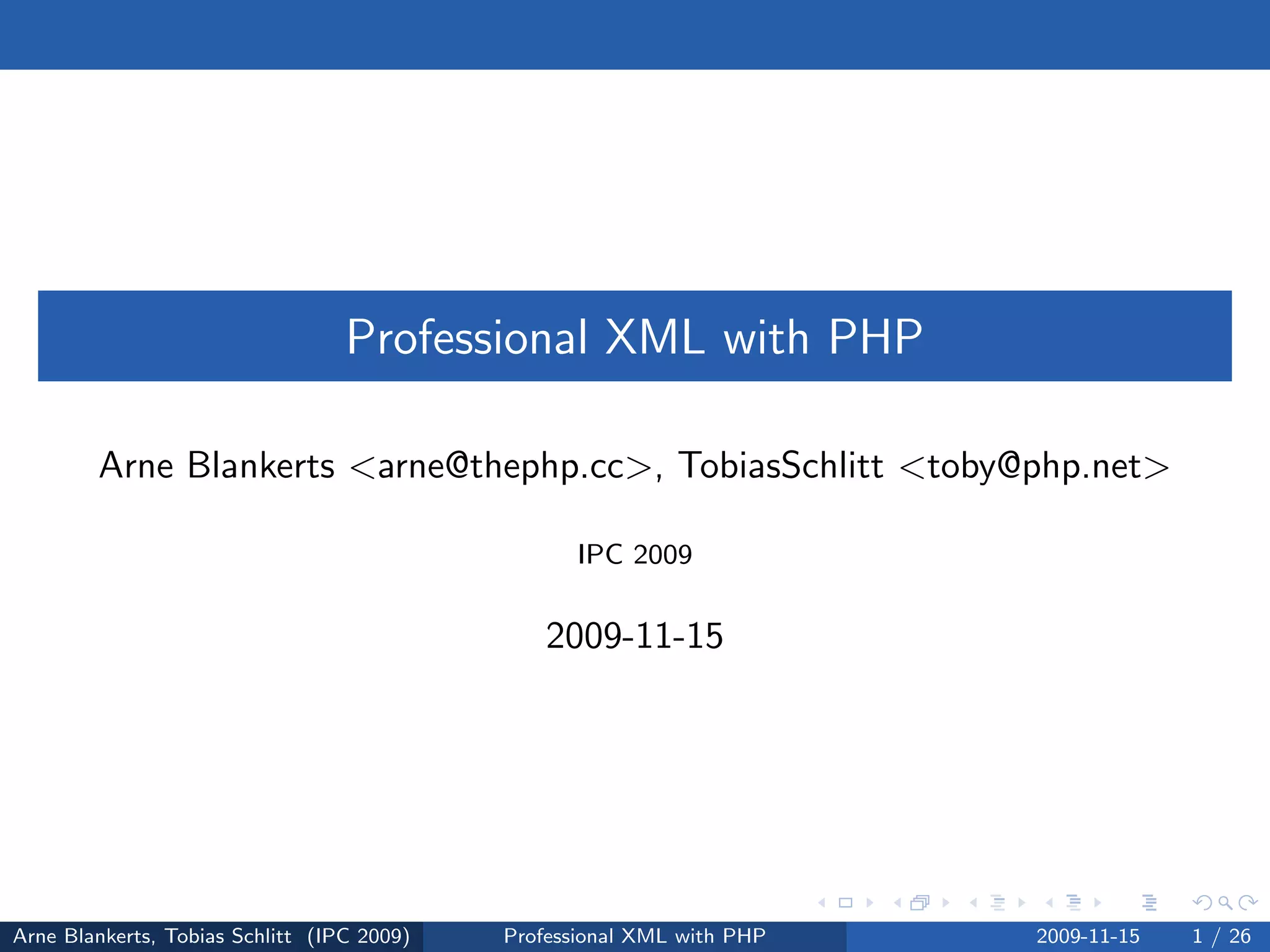 Professional XML with PHP

Arne Blankerts <arne@thephp.cc>, TobiasSchlitt <toby@php.net>

IPC 2009

2009-11-15

Arne Blankerts, Tobias Schlitt (IPC 2009) Professional XML with PHP 2009-11-15 1 / 26